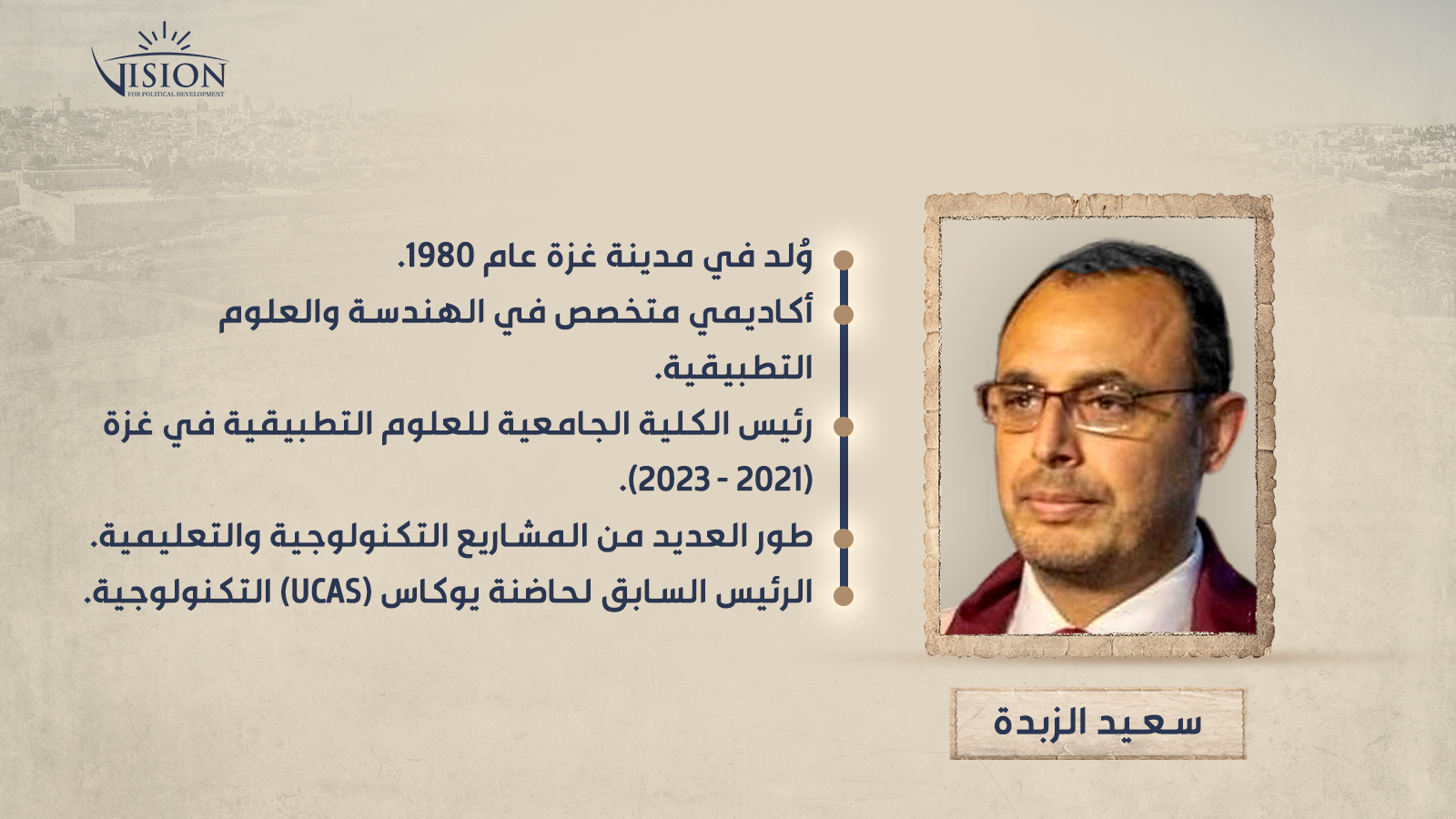 VISION
FOR POLITICAL DEVELOPMENT

وُلد في مدينة غزة عام 1980.

أكاديمي متخصص في الهندسة والعلوم التطبيقية.

رئيس الكلية الجامعية للعلوم التطبيقية في غزة (2021 - 2023).

طور العديد من المشاريع التكنولوجية والتعليمية.

الرئيس السابق لحاضنة يوكاس (UCAS) التكنولوجية.

سعيد الزبدة